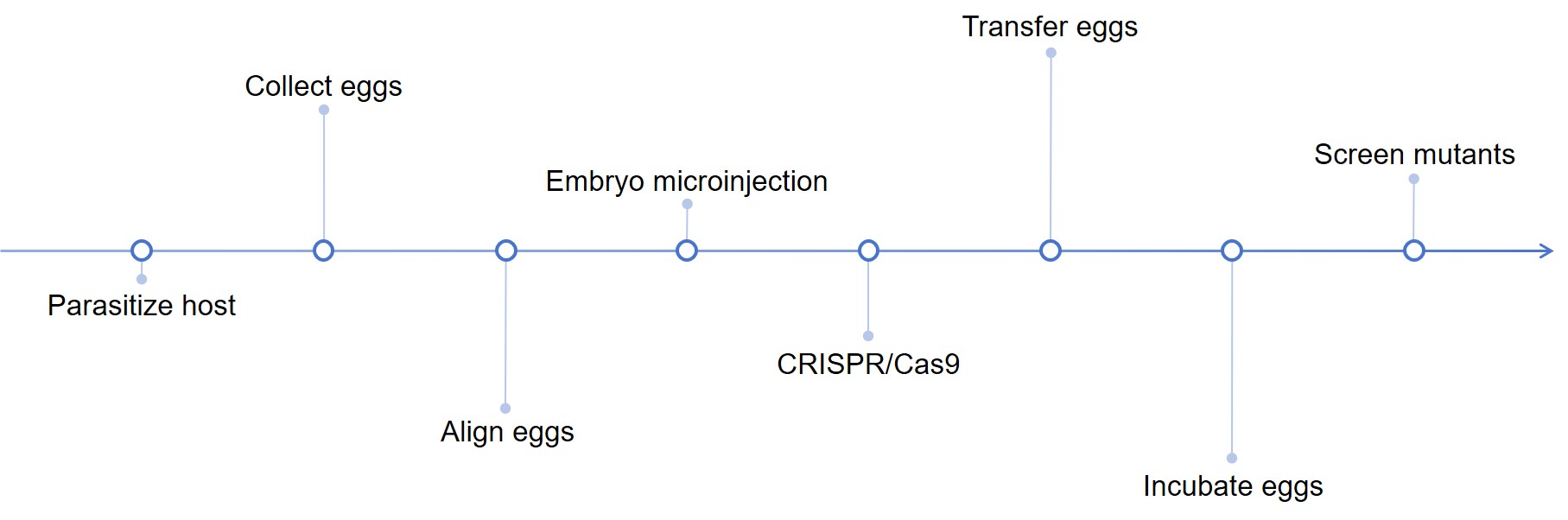 Parasitize host

Collect eggs

Align eggs

Embryo microinjection

CRISPR/Cas9

Transfer eggs

Incubate eggs

Screen mutants